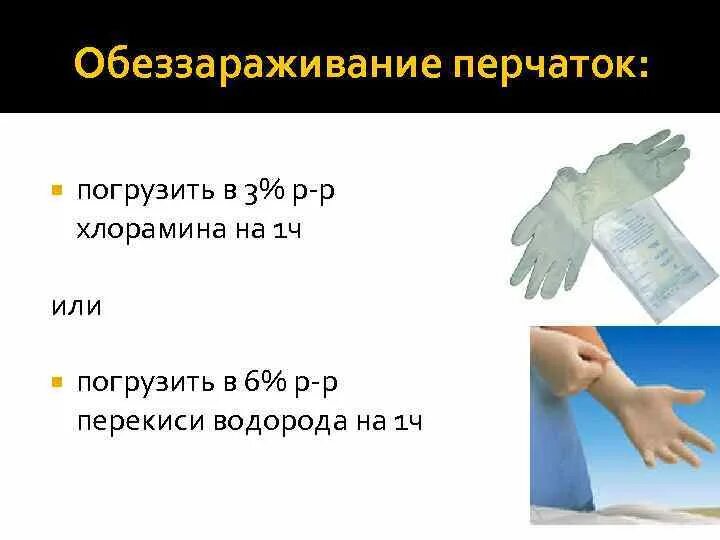 Обеззараживание перчаток:

погрузить в 3% р-р хлорамина на 1ч

или

погрузить в 6% р-р перекиси водорода на 1ч